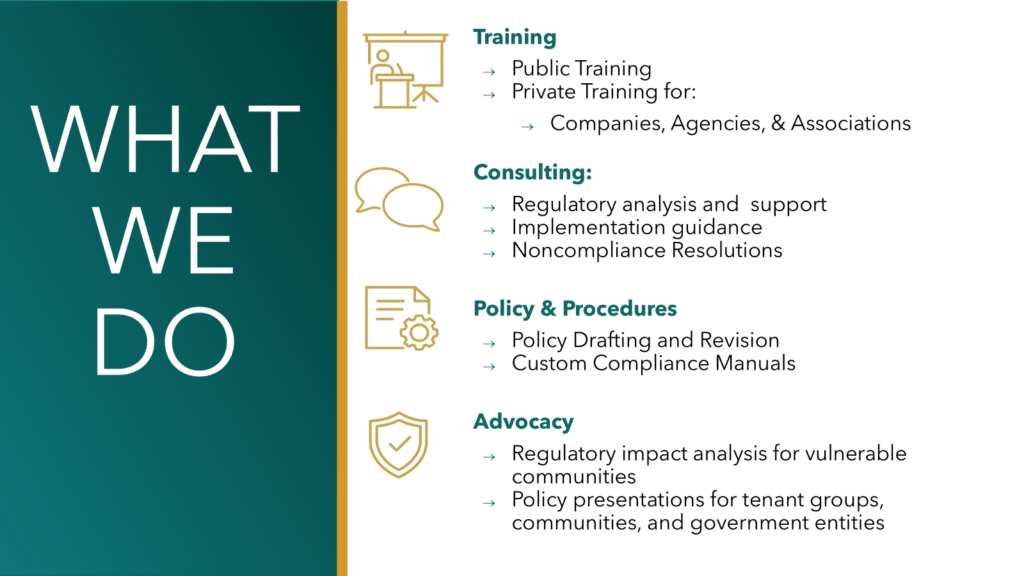 WHAT WE DO

Training

→ Public Training
→ Private Training for:
→ Companies, Agencies, & Associations

Consulting:

→ Regulatory analysis and support
→ Implementation guidance
→ Noncompliance Resolutions

Policy & Procedures

→ Policy Drafting and Revision
→ Custom Compliance Manuals

Advocacy

→ Regulatory impact analysis for vulnerable communities
→ Policy presentations for tenant groups, communities, and government entities